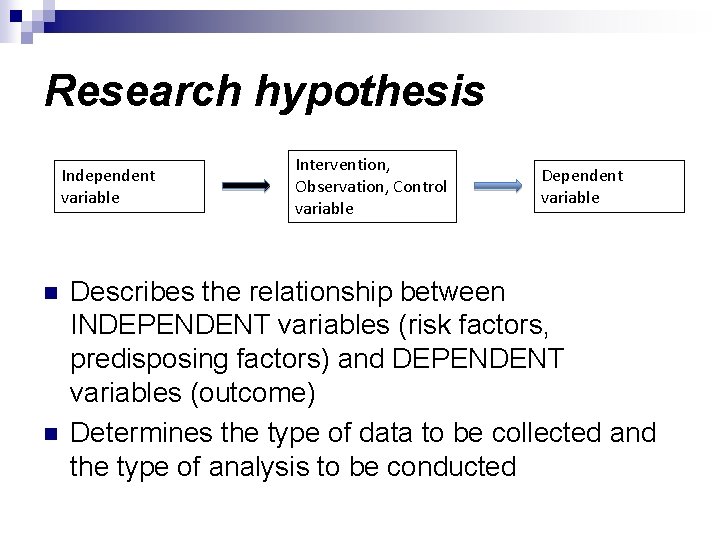 Research hypothesis

Independent variable

Intervention, Observation, Control variable

Dependent variable

Describes the relationship between INDEPENDENT variables (risk factors, predisposing factors) and DEPENDENT variables (outcome)

Determines the type of data to be collected and the type of analysis to be conducted